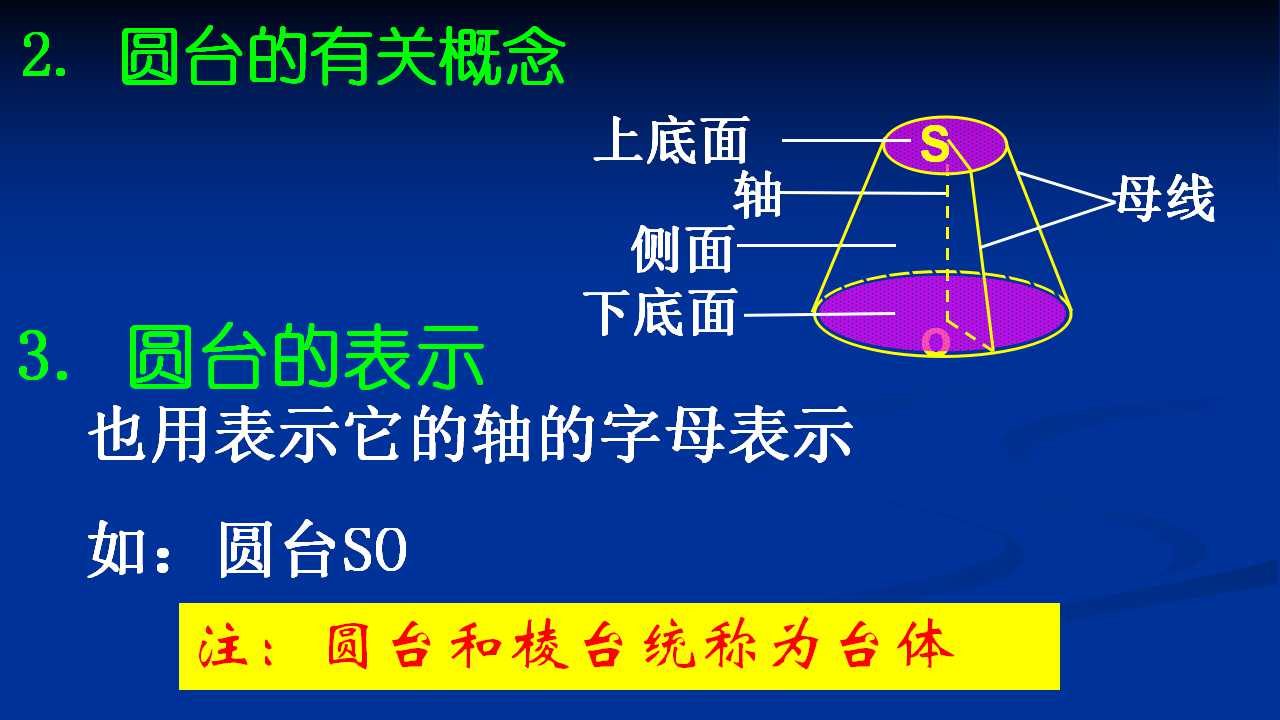 2. 圆台的有关概念

上底面
轴
侧面
下底面
S
O
母线

3. 圆台的表示

也用表示它的轴的字母表示

如：圆台SO

注：圆台和棱台统称为台体